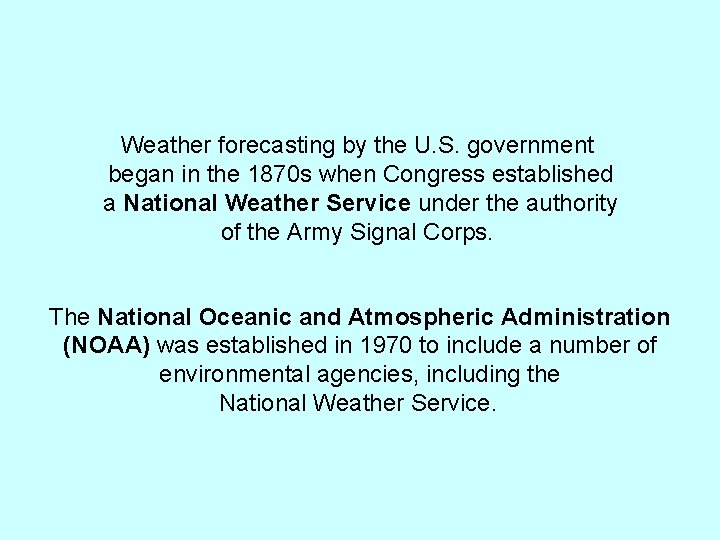 Weather forecasting by the U.S. government began in the 1870s when Congress established a National Weather Service under the authority of the Army Signal Corps.

The National Oceanic and Atmospheric Administration (NOAA) was established in 1970 to include a number of environmental agencies, including the National Weather Service.